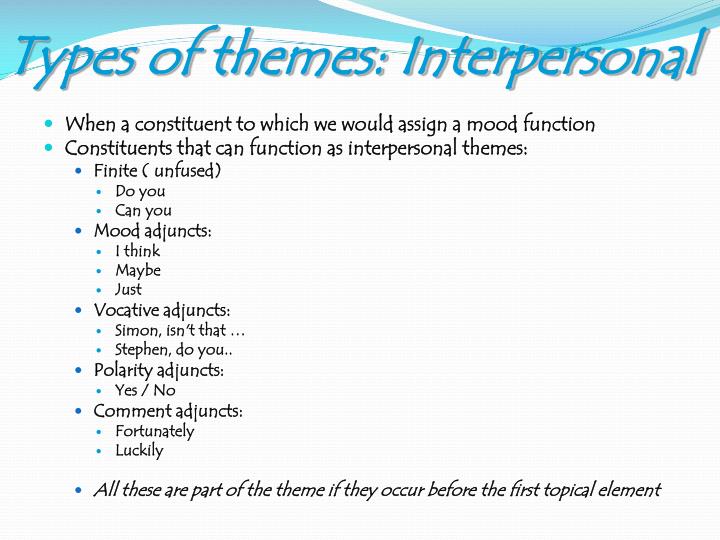 Types of themes: Interpersonal

• When a constituent to which we would assign a mood function
• Constituents that can function as interpersonal themes:
• Finite ( unfused)
• Do you
• Can you
• Mood adjuncts:
• I think
• Maybe
• Just
• Vocative adjuncts:
• Simon, isn't that …
• Stephen, do you..
• Polarity adjuncts:
• Yes / No
• Comment adjuncts:
• Fortunately
• Luckily

• All these are part of the theme if they occur before the first topical element